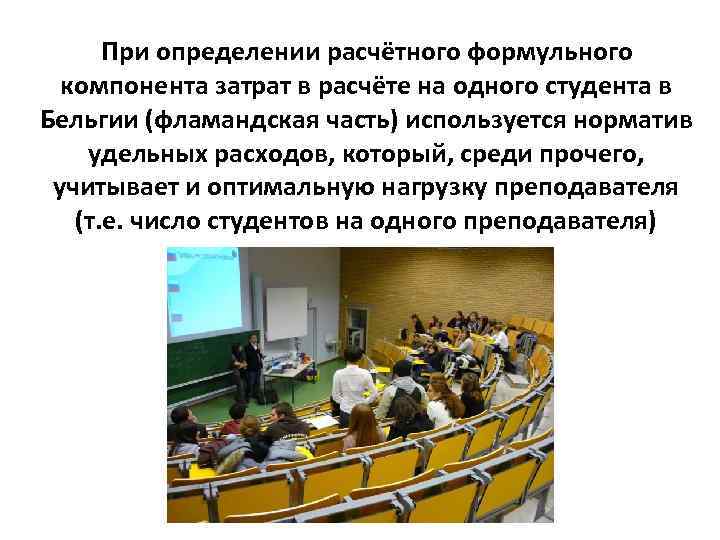 При определении расчётного формульного компонента затрат в расчёте на одного студента в Бельгии (фламандская часть) используется норматив удельных расходов, который, среди прочего, учитывает и оптимальную нагрузку преподавателя (т.е. число студентов на одного преподавателя)